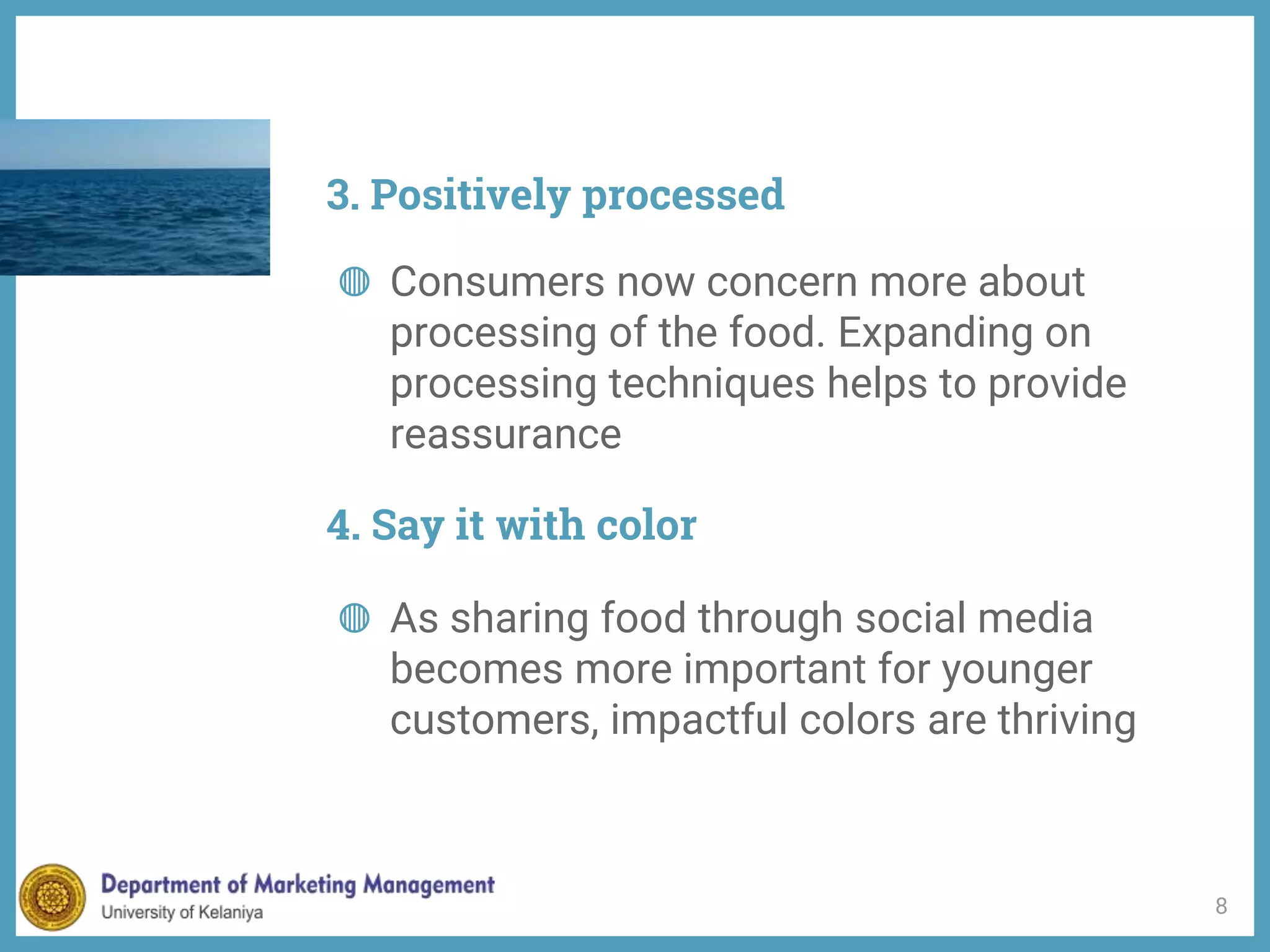 3. Positively processed

Consumers now concern more about processing of the food. Expanding on processing techniques helps to provide reassurance

4. Say it with color

As sharing food through social media becomes more important for younger customers, impactful colors are thriving

Department of Marketing Management
University of Kelaniya

8